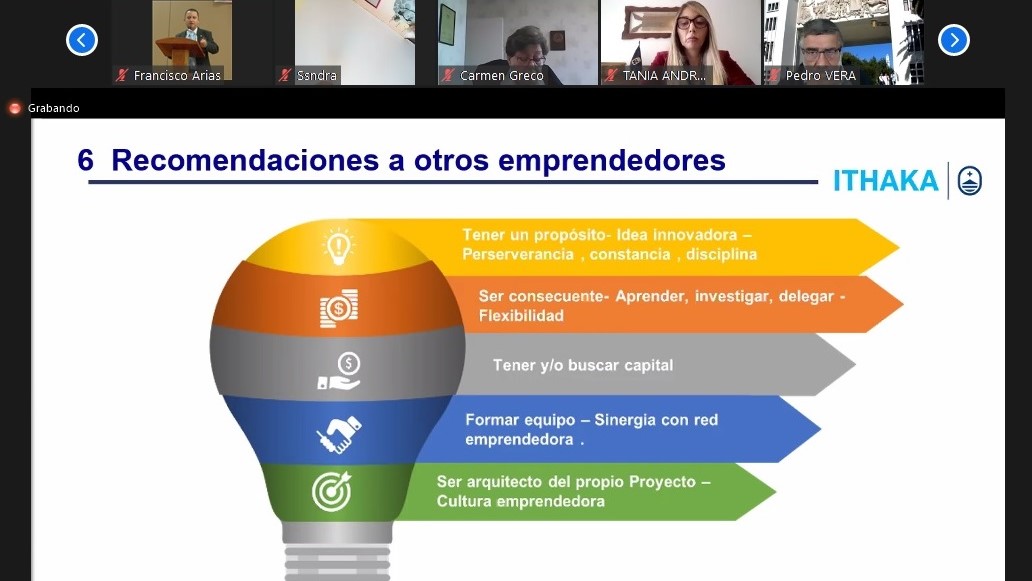 Francisco Arias
Ssndra
Carmen Greco
TANIA ANDR...
Pedro VERA

Grabando

6 Recomendaciones a otros emprendedores

ITHAKA

Tener un propósito- Idea innovadora – Perserverancia , constancia , disciplina

Ser consecuente- Aprender, investigar, delegar - Flexibilidad

Tener y/o buscar capital

Formar equipo – Sinergia con red emprendedora .

Ser arquitecto del propio Proyecto – Cultura emprendedora